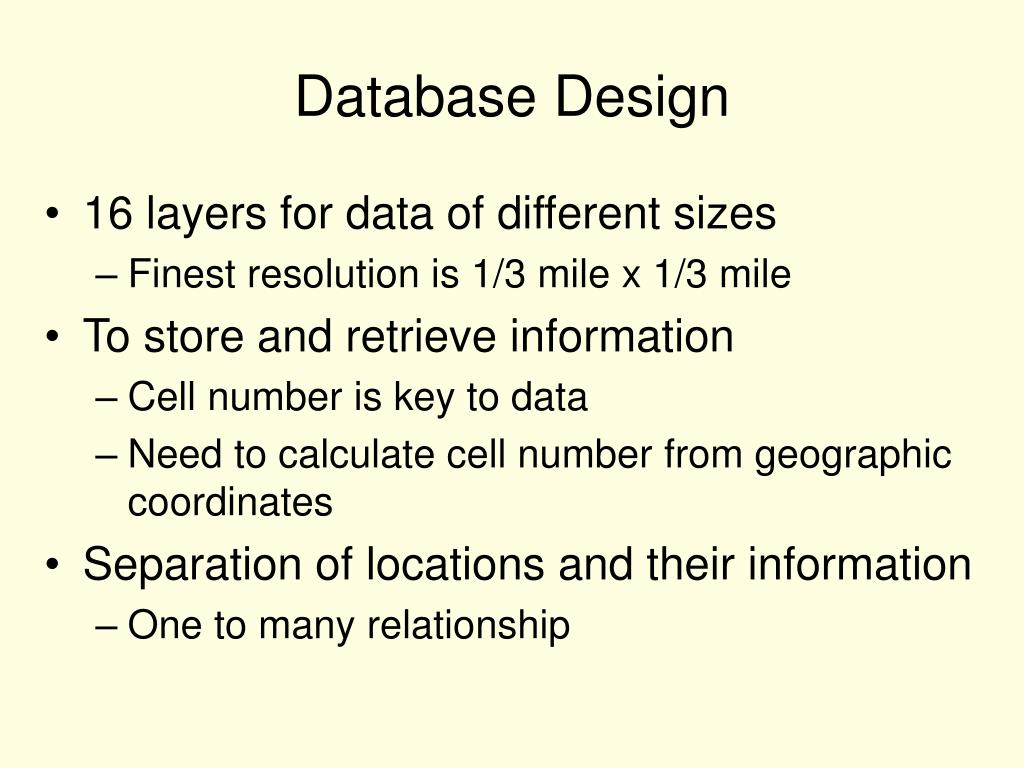 Database Design

• 16 layers for data of different sizes
– Finest resolution is 1/3 mile x 1/3 mile
• To store and retrieve information
– Cell number is key to data
– Need to calculate cell number from geographic coordinates
• Separation of locations and their information
– One to many relationship